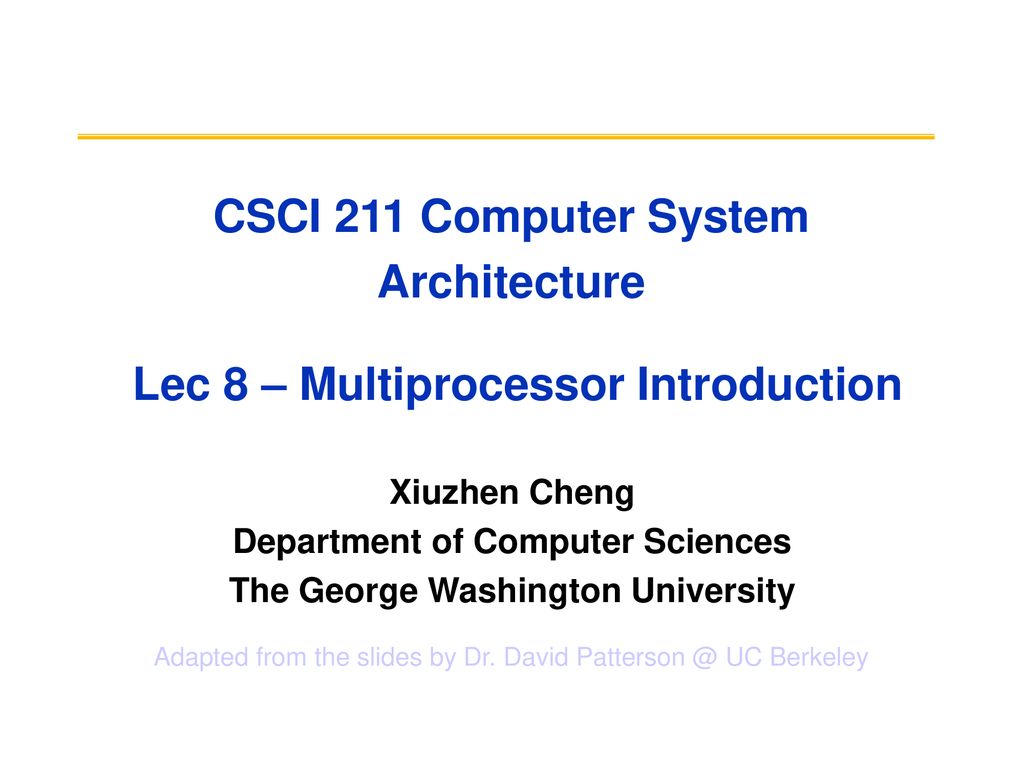 CSCI 211 Computer System Architecture

Lec 8 – Multiprocessor Introduction

Xiuzhen Cheng
Department of Computer Sciences
The George Washington University

Adapted from the slides by Dr. David Patterson @ UC Berkeley